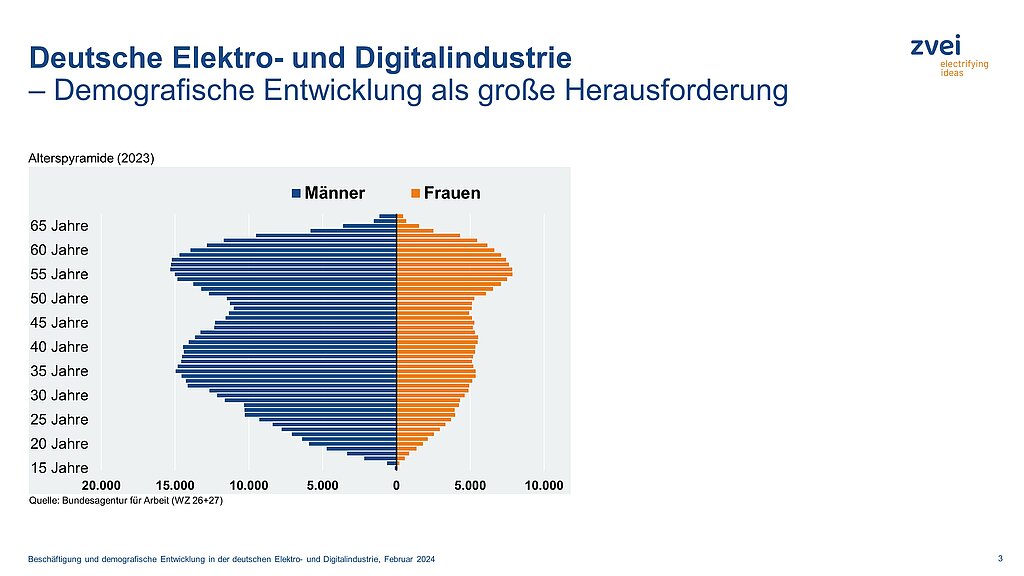 Deutsche Elektro- und Digitalindustrie
– Demografische Entwicklung als große Herausforderung

zvei
electrifying ideas

Alterspyramide (2023)

Männer Frauen

65 Jahre
60 Jahre
55 Jahre
50 Jahre
45 Jahre
40 Jahre
35 Jahre
30 Jahre
25 Jahre
20 Jahre
15 Jahre

20.000 15.000 10.000 5.000 0 5.000 10.000

Quelle: Bundesagentur für Arbeit (WZ 26+27)

Beschäftigung und demografische Entwicklung in der deutschen Elektro- und Digitalindustrie, Februar 2024

3